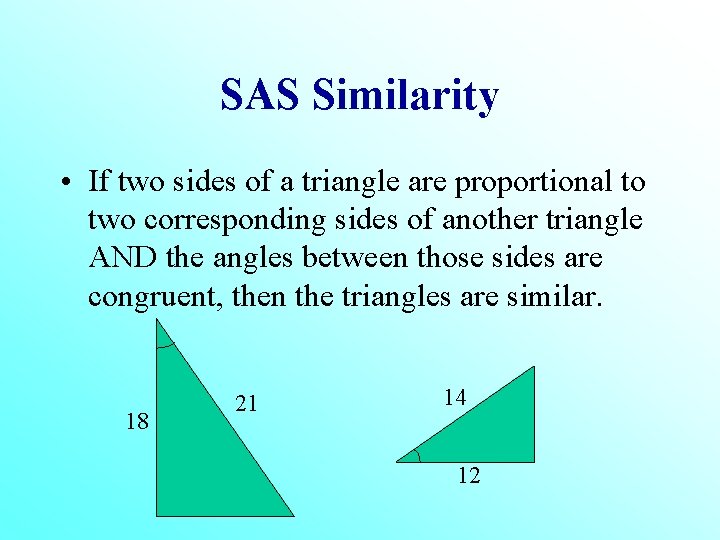 SAS Similarity

• If two sides of a triangle are proportional to two corresponding sides of another triangle AND the angles between those sides are congruent, then the triangles are similar.

18

21

14

12